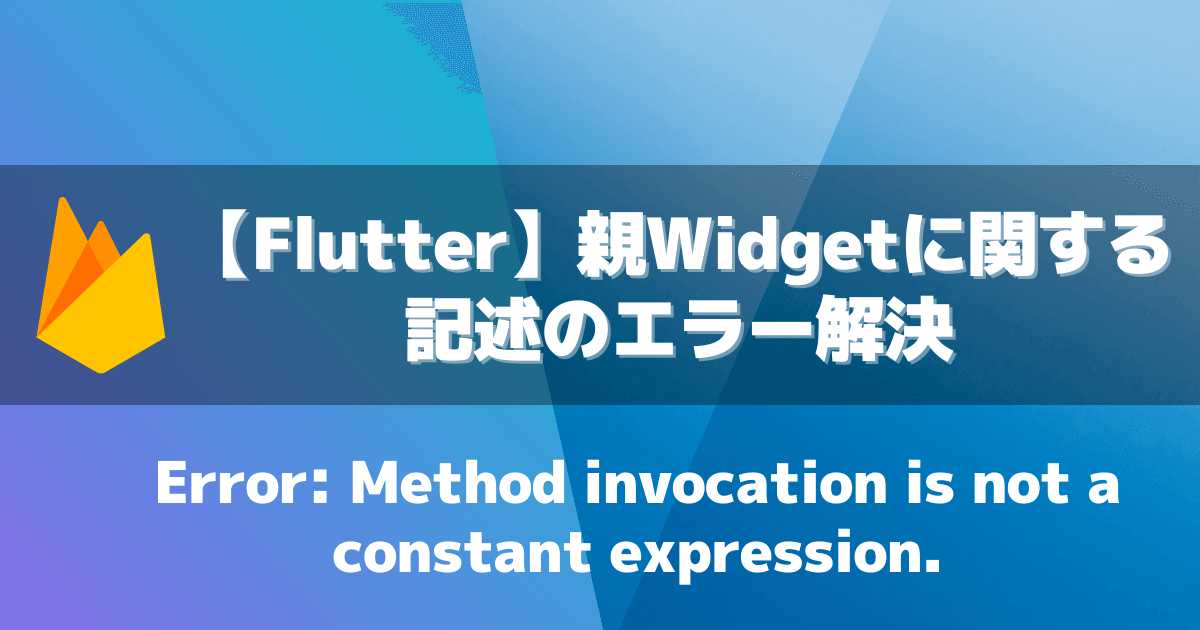 【Flutter】親Widgetに関する記述のエラー解決

Error: Method invocation is not a constant expression.